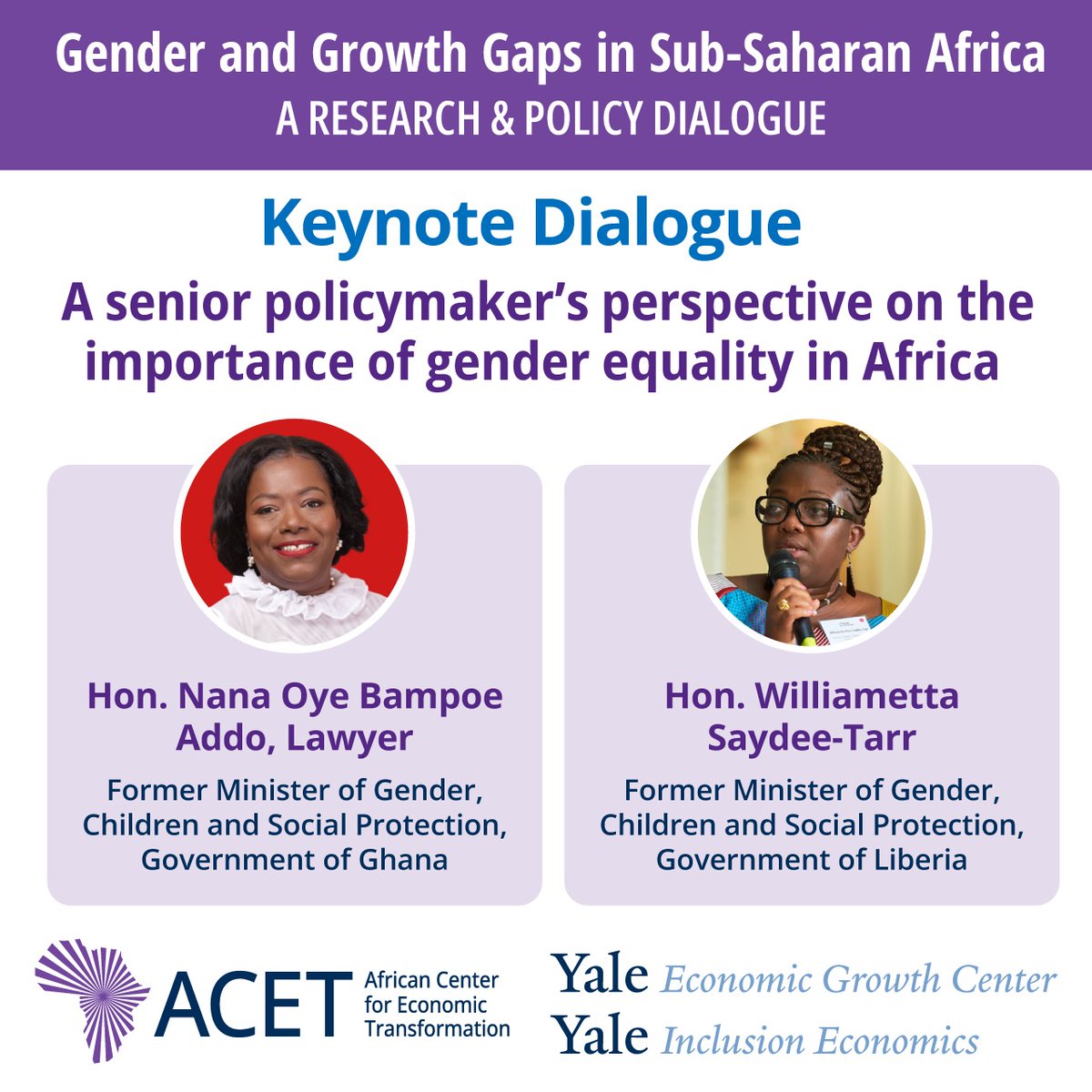 Gender and Growth Gaps in Sub-Saharan Africa
A RESEARCH & POLICY DIALOGUE

Keynote Dialogue

A senior policymaker's perspective on the importance of gender equality in Africa

Hon. Nana Oye Bampoe Addo, Lawyer

Former Minister of Gender, Children and Social Protection, Government of Ghana

Hon. Williametta Saydee-Tarr

Former Minister of Gender, Children and Social Protection, Government of Liberia

ACET African Center for Economic Transformation

Yale Economic Growth Center
Yale Inclusion Economics